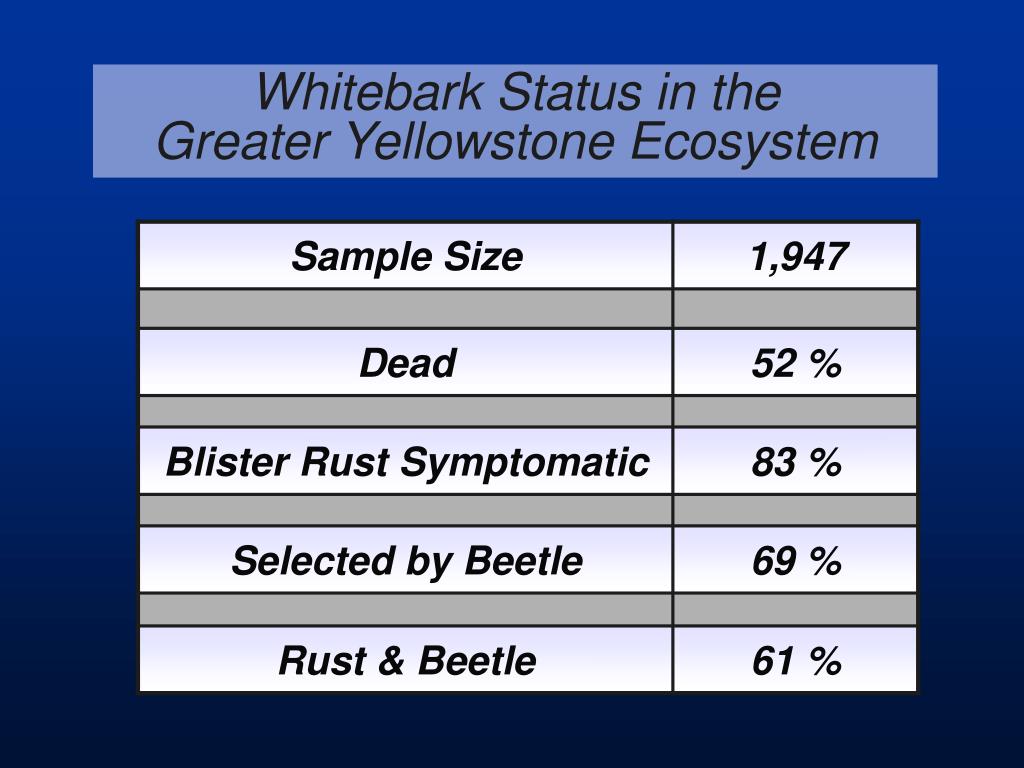 Whitebark Status in the
Greater Yellowstone Ecosystem

| Sample Size | 1,947 |
|---|---|
| | |
| Dead | 52 % |
| | |
| Blister Rust Symptomatic | 83 % |
| | |
| Selected by Beetle | 69 % |
| | |
| Rust & Beetle | 61 % |